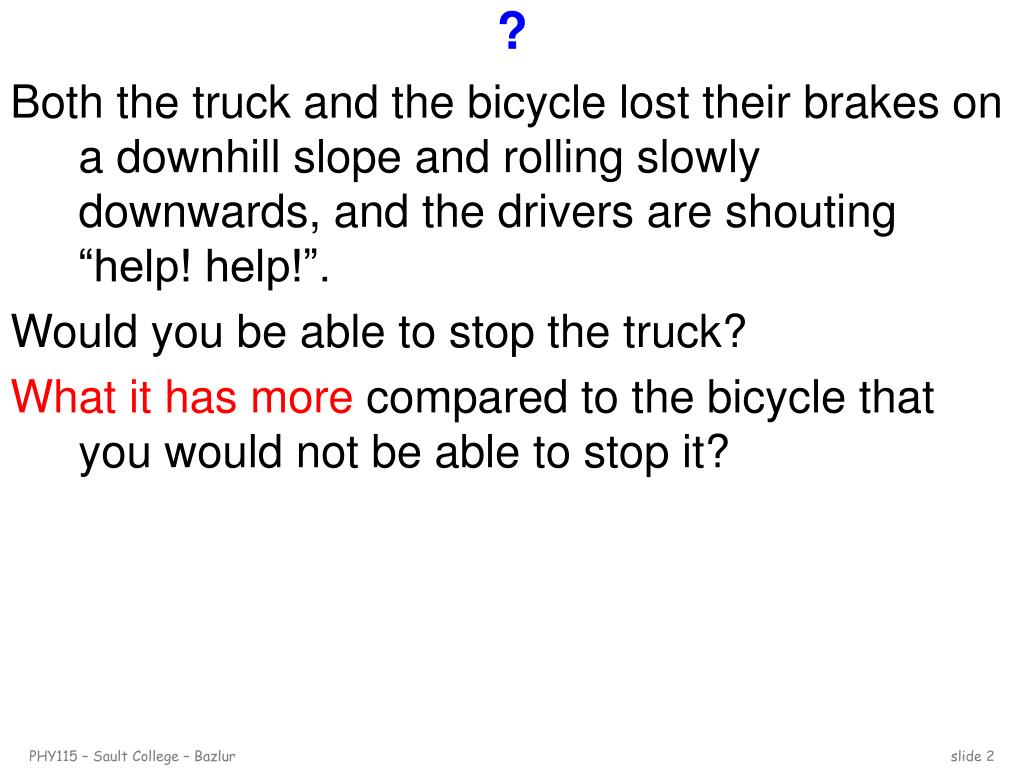 ?

Both the truck and the bicycle lost their brakes on a downhill slope and rolling slowly downwards, and the drivers are shouting “help! help!”.

Would you be able to stop the truck?

What it has more compared to the bicycle that you would not be able to stop it?

PHY115 – Sault College – Bazlur

slide 2